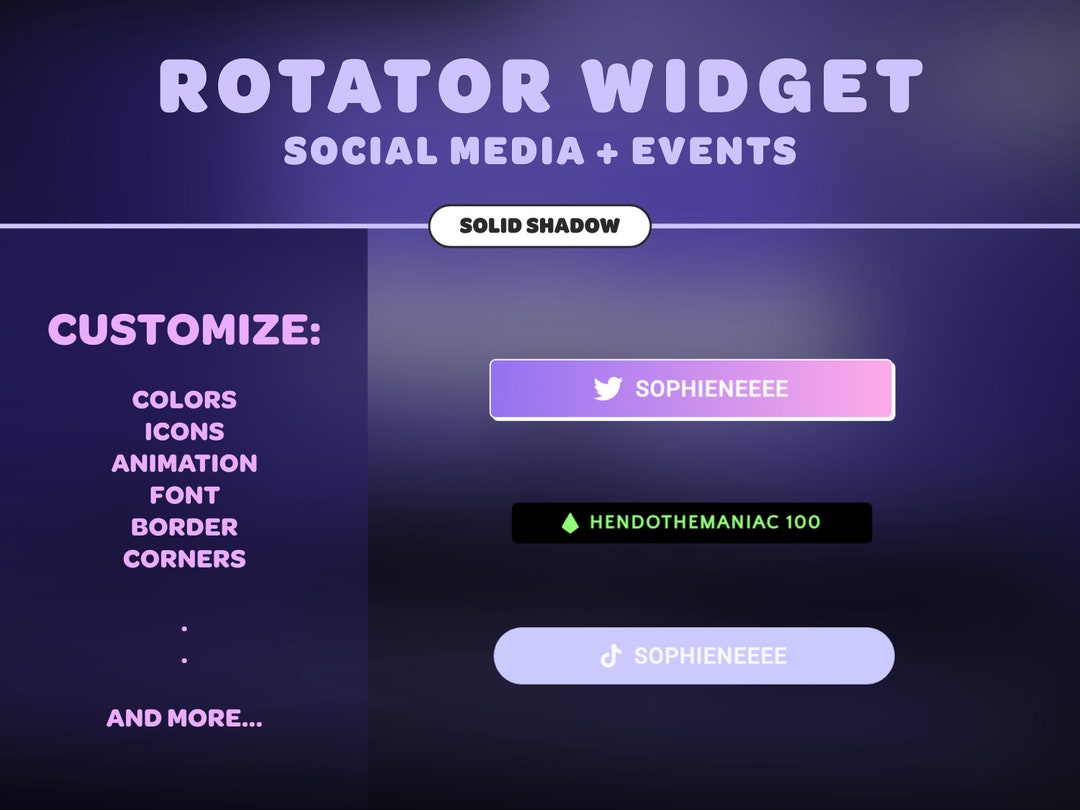 ROTATOR WIDGET
SOCIAL MEDIA + EVENTS

SOLID SHADOW

CUSTOMIZE:

COLORS
ICONS
ANIMATION
FONT
BORDER
CORNERS

.
.

AND MORE...

SOPHIENEEEE

HENDOTHEMANIAC 100

SOPHIENEEEE